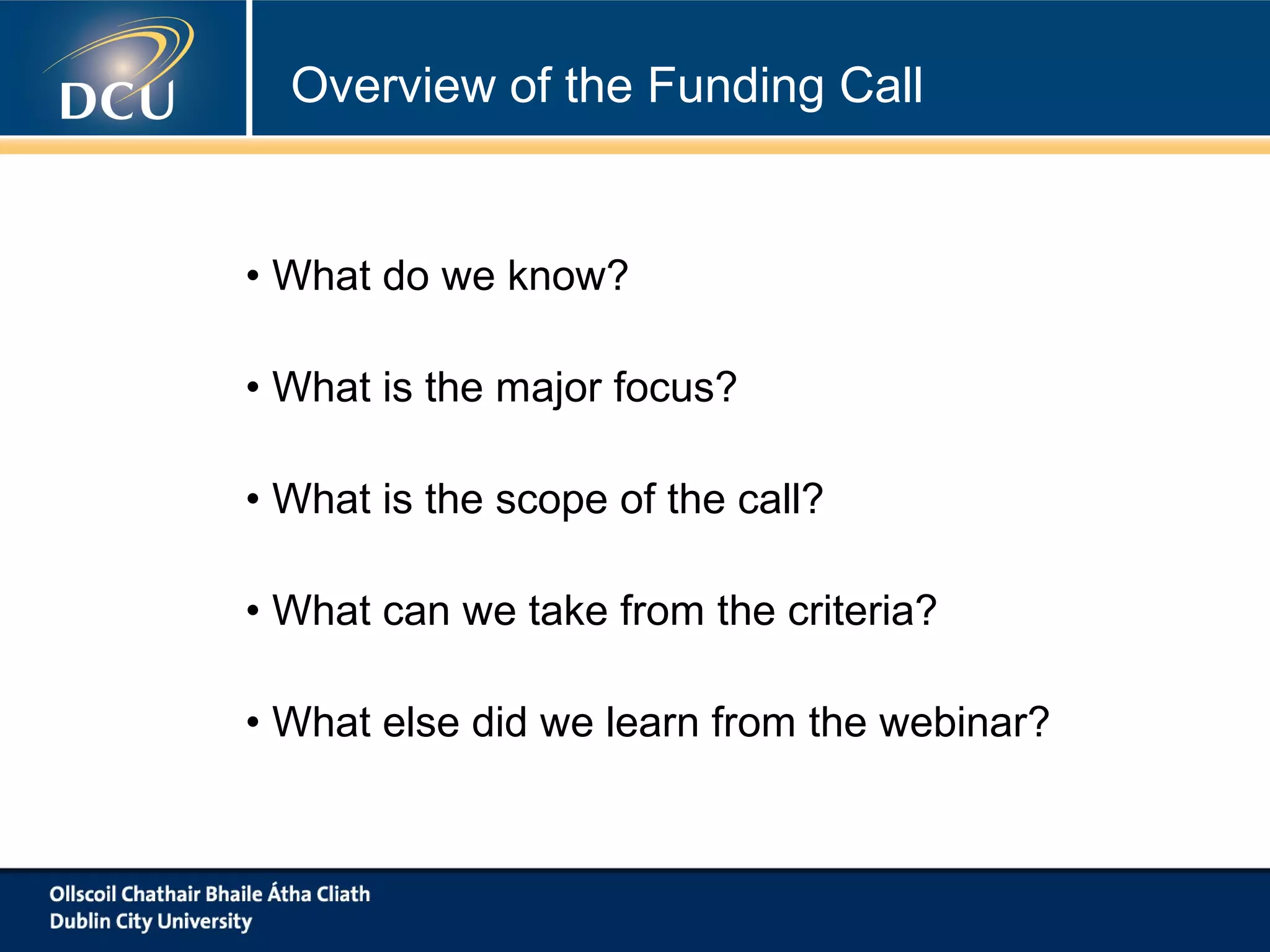 DCU

Overview of the Funding Call

• What do we know?

• What is the major focus?

• What is the scope of the call?

• What can we take from the criteria?

• What else did we learn from the webinar?

Ollscoil Chathair Bhaile Átha Cliath
Dublin City University